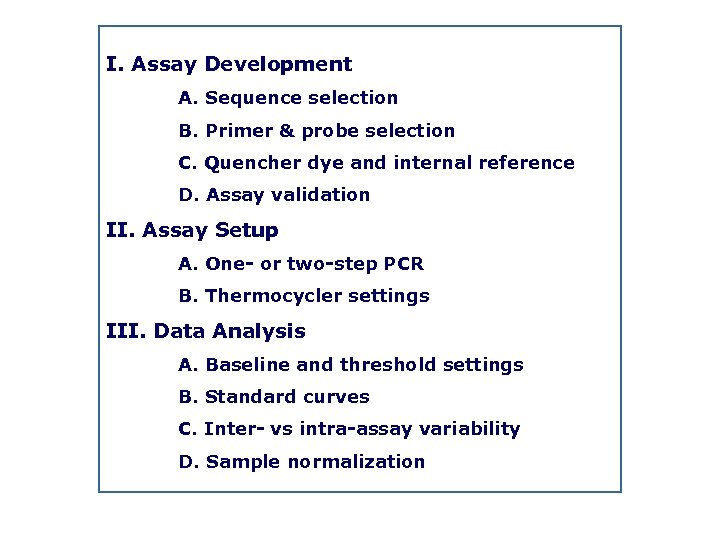 I. Assay Development

A. Sequence selection

B. Primer & probe selection

C. Quencher dye and internal reference

D. Assay validation

II. Assay Setup

A. One- or two-step PCR

B. Thermocycler settings

III. Data Analysis

A. Baseline and threshold settings

B. Standard curves

C. Inter- vs intra-assay variability

D. Sample normalization